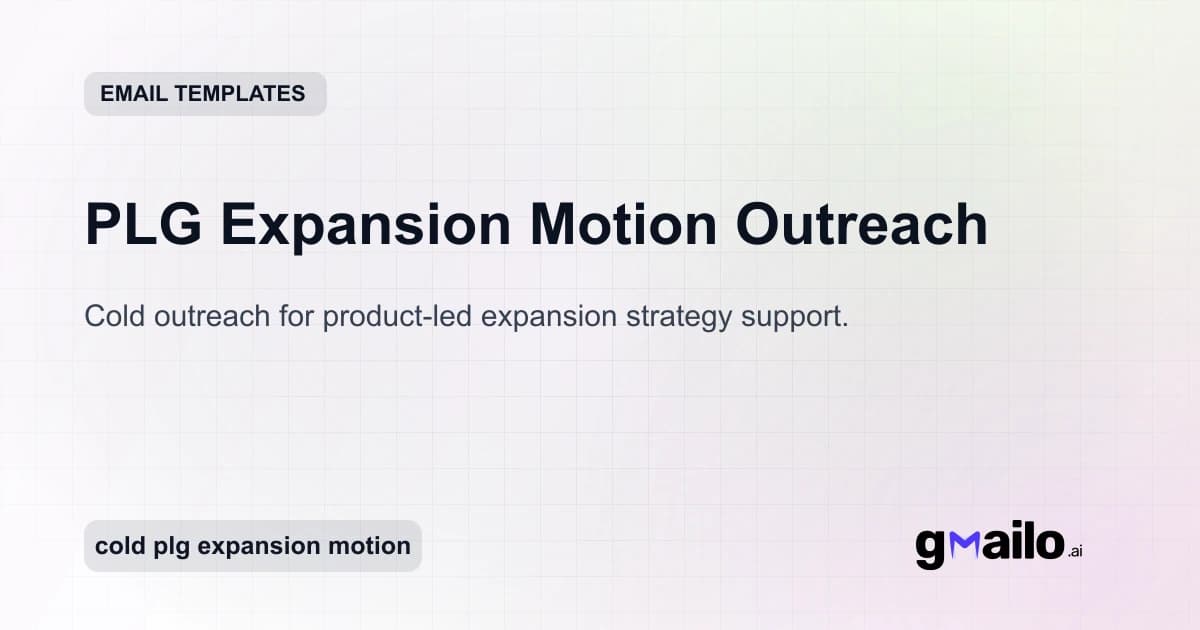 EMAIL TEMPLATES

PLG Expansion Motion Outreach

Cold outreach for product-led expansion strategy support.

cold plg expansion motion

gmailo.ai